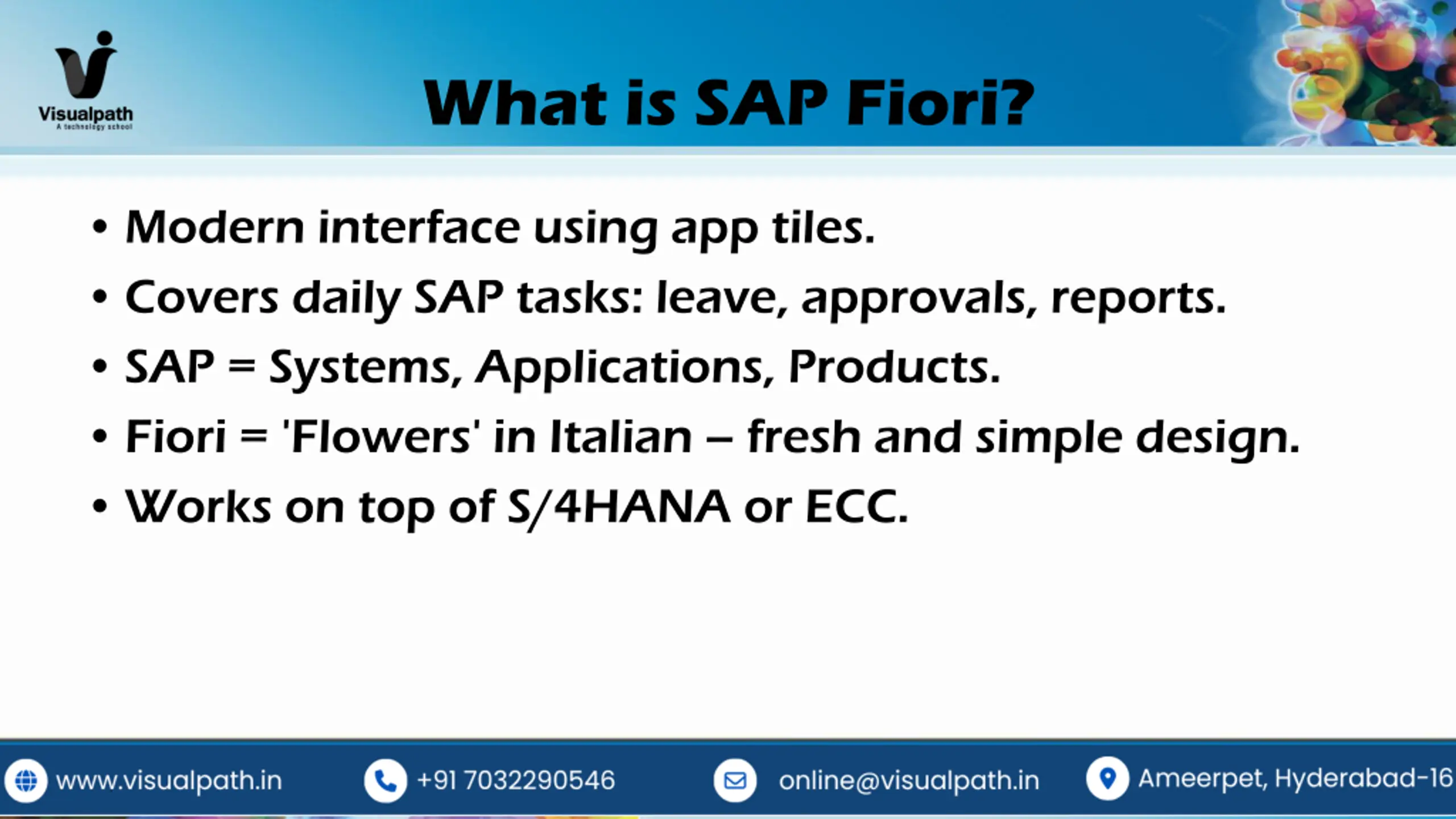 Visualpath
A technology school

What is SAP Fiori?

• Modern interface using app tiles.
• Covers daily SAP tasks: leave, approvals, reports.
• SAP = Systems, Applications, Products.
• Fiori = 'Flowers' in Italian – fresh and simple design.
• Works on top of S/4HANA or ECC.

www.visualpath.in +91 7032290546 online@visualpath.in Ameerpet, Hyderabad-16